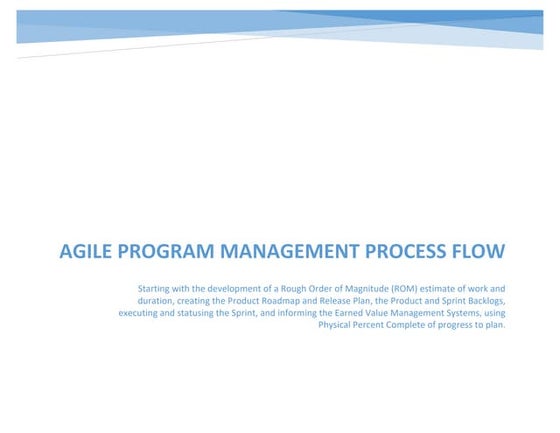 AGILE PROGRAM MANAGEMENT PROCESS FLOW

Starting with the development of a Rough Order of Magnitude (ROM) estimate of work and duration, creating the Product Roadmap and Release Plan, the Product and Sprint Backlogs, executing and statusing the Sprint, and informing the Earned Value Management Systems, using Physical Percent Complete of progress to plan.